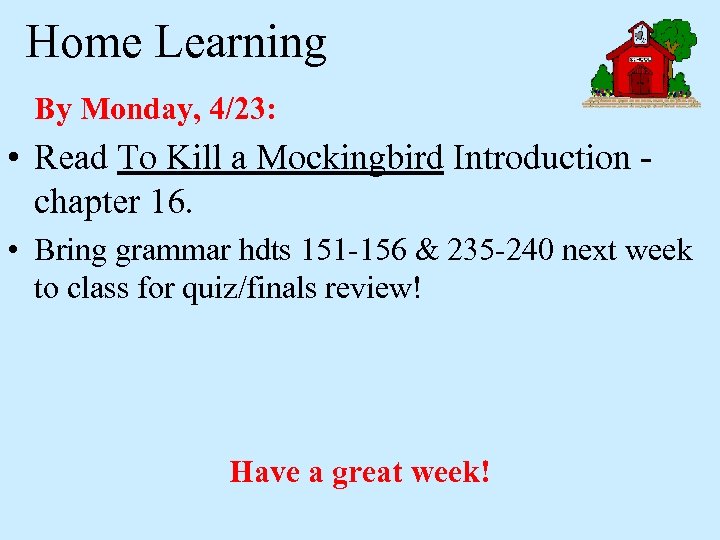 Home Learning

By Monday, 4/23:

• Read To Kill a Mockingbird Introduction - chapter 16.

• Bring grammar hdts 151-156 & 235-240 next week to class for quiz/finals review!

Have a great week!